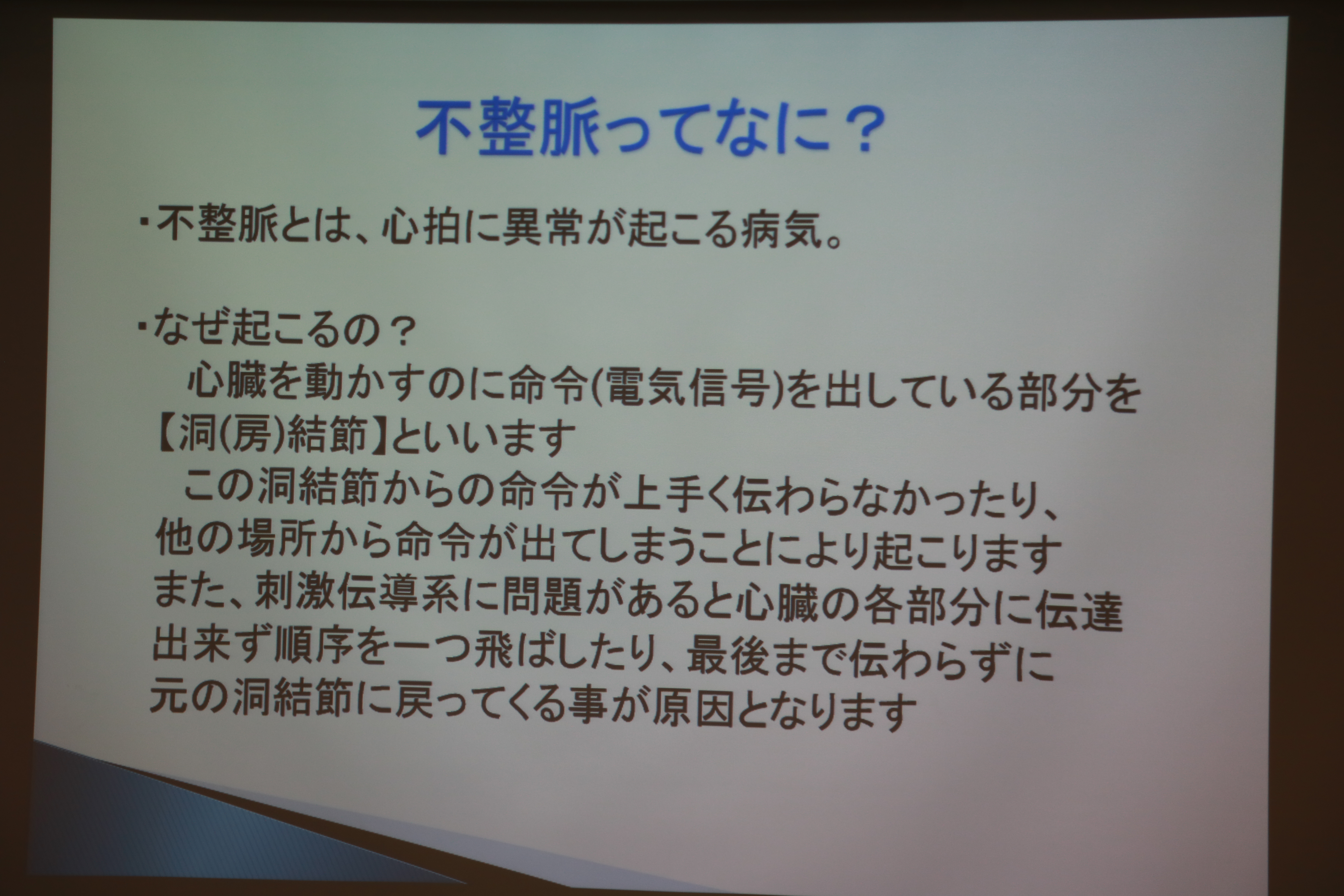 不整脈ってなに？

・不整脈とは、心拍に異常が起こる病気。

・なぜ起こるの？
　心臓を動かすのに命令(電気信号)を出している部分を【洞(房)結節】といいます
　この洞結節からの命令が上手く伝わらなかったり、他の場所から命令が出てしまうことにより起こります
また、刺激伝導系に問題があると心臓の各部分に伝達出来ず順序を一つ飛ばしたり、最後まで伝わらずに元の洞結節に戻ってくる事が原因となります